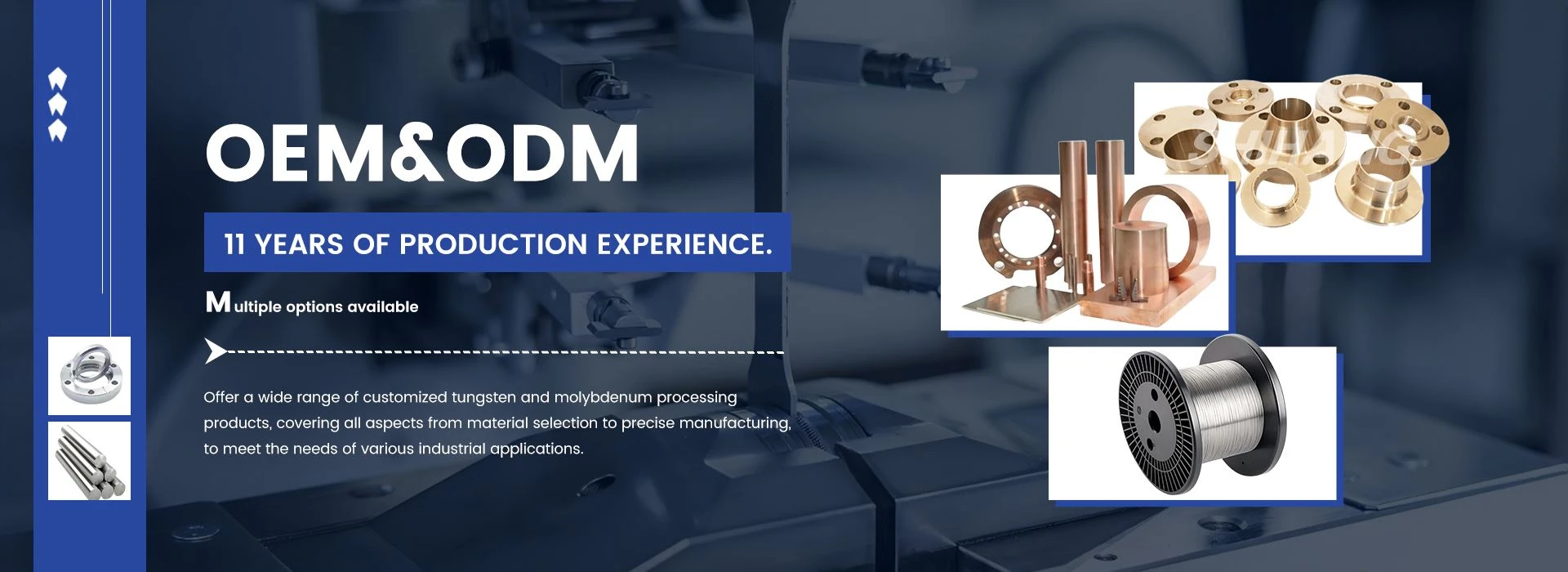 OEM&ODM

11 YEARS OF PRODUCTION EXPERIENCE.

Multiple options available

Offer a wide range of customized tungsten and molybdenum processing products, covering all aspects from material selection to precise manufacturing, to meet the needs of various industrial applications.